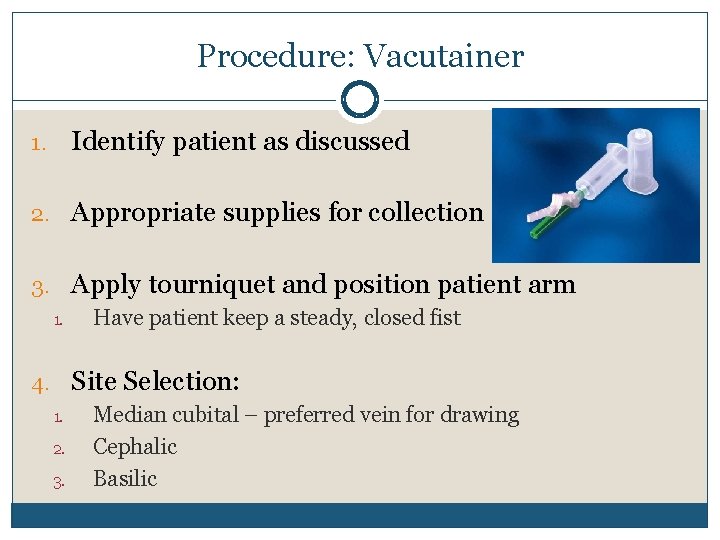 Procedure: Vacutainer

1. Identify patient as discussed

2. Appropriate supplies for collection

3. Apply tourniquet and position patient arm
   1. Have patient keep a steady, closed fist

4. Site Selection:
   1. Median cubital – preferred vein for drawing
   2. Cephalic
   3. Basilic